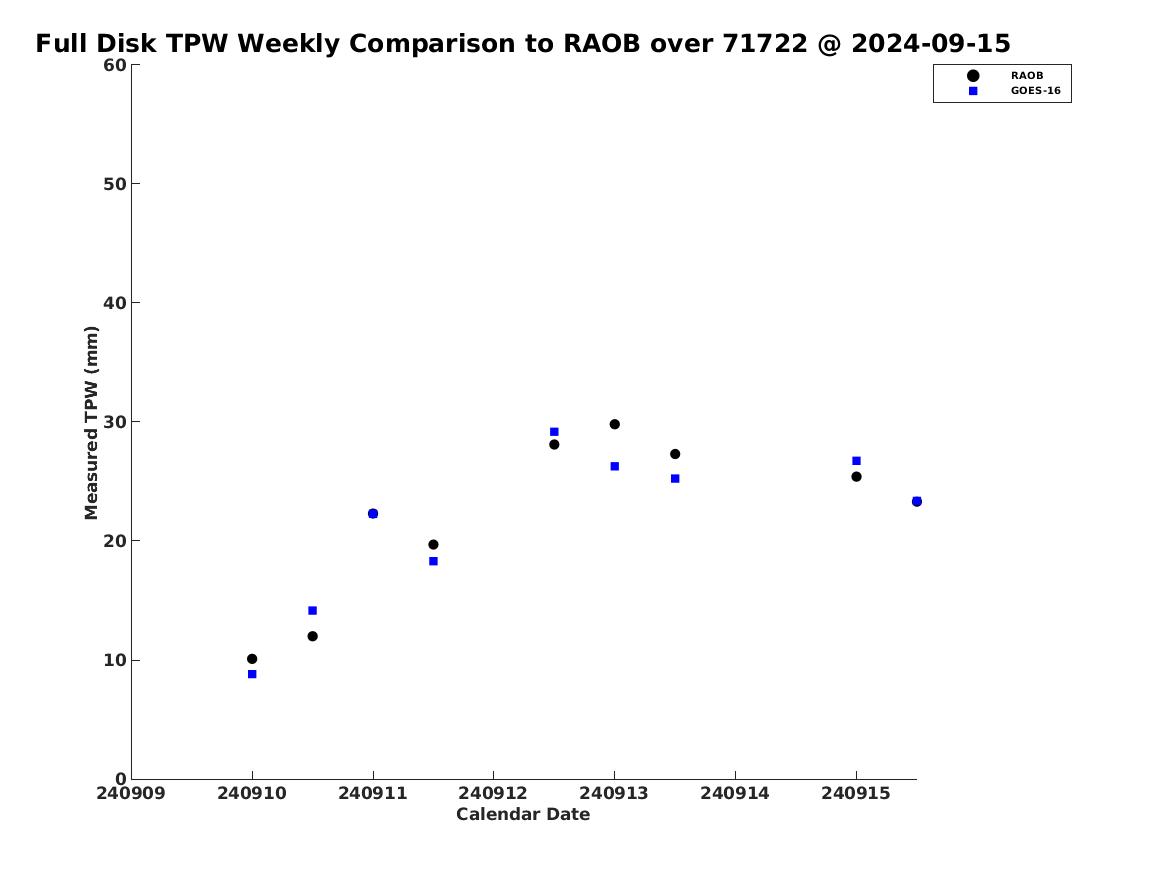 Full Disk TPW Weekly Comparison to RAOB over 71722 @ 2024-09-15

RAOB
GOES-16

Measured TPW (mm)

60
50
40
30
20
10
0

240909 240910 240911 240912 240913 240914 240915

Calendar Date